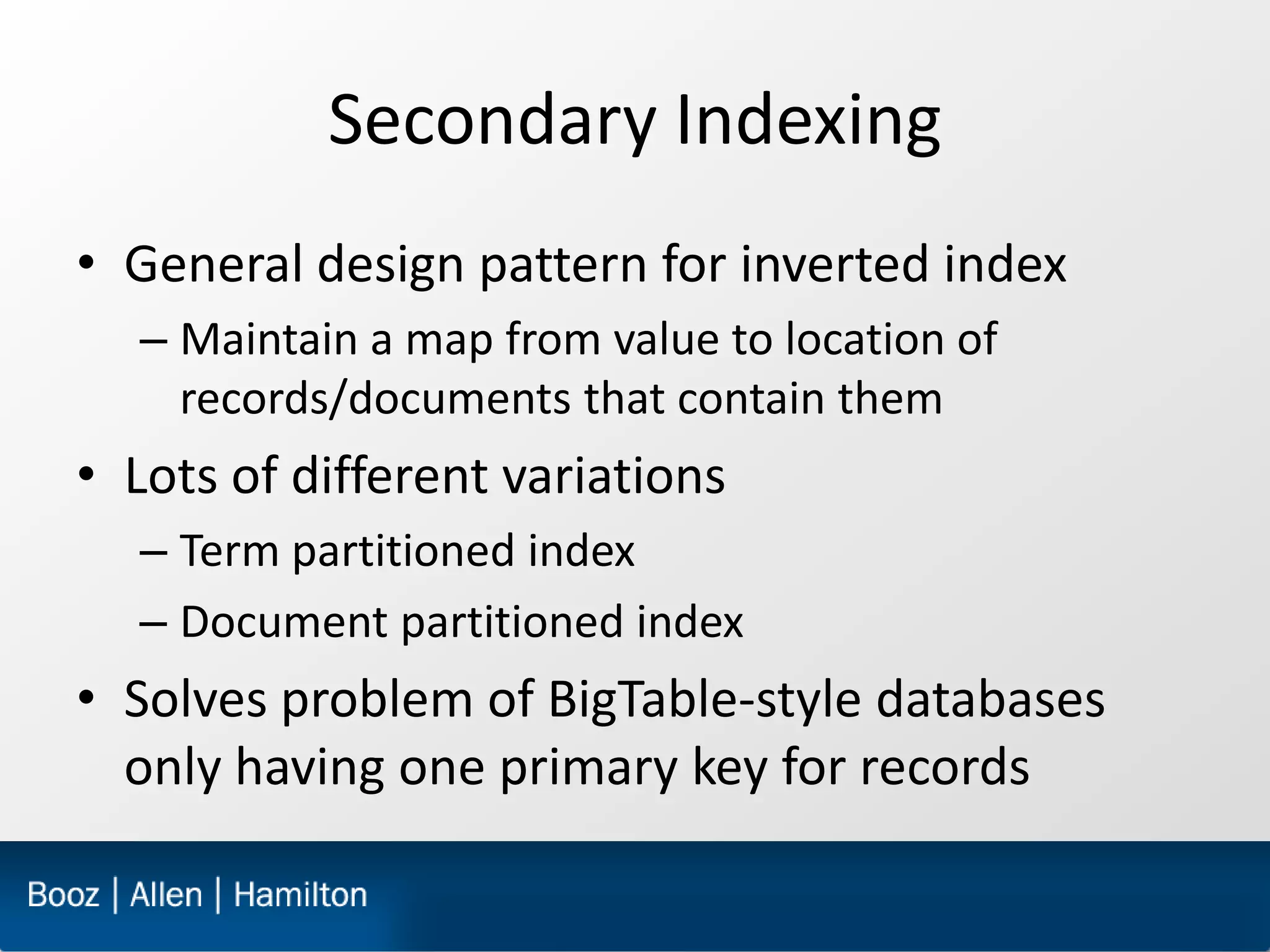 Secondary Indexing

• General design pattern for inverted index
– Maintain a map from value to location of records/documents that contain them

• Lots of different variations
– Term partitioned index
– Document partitioned index

• Solves problem of BigTable-style databases only having one primary key for records

Booz | Allen | Hamilton